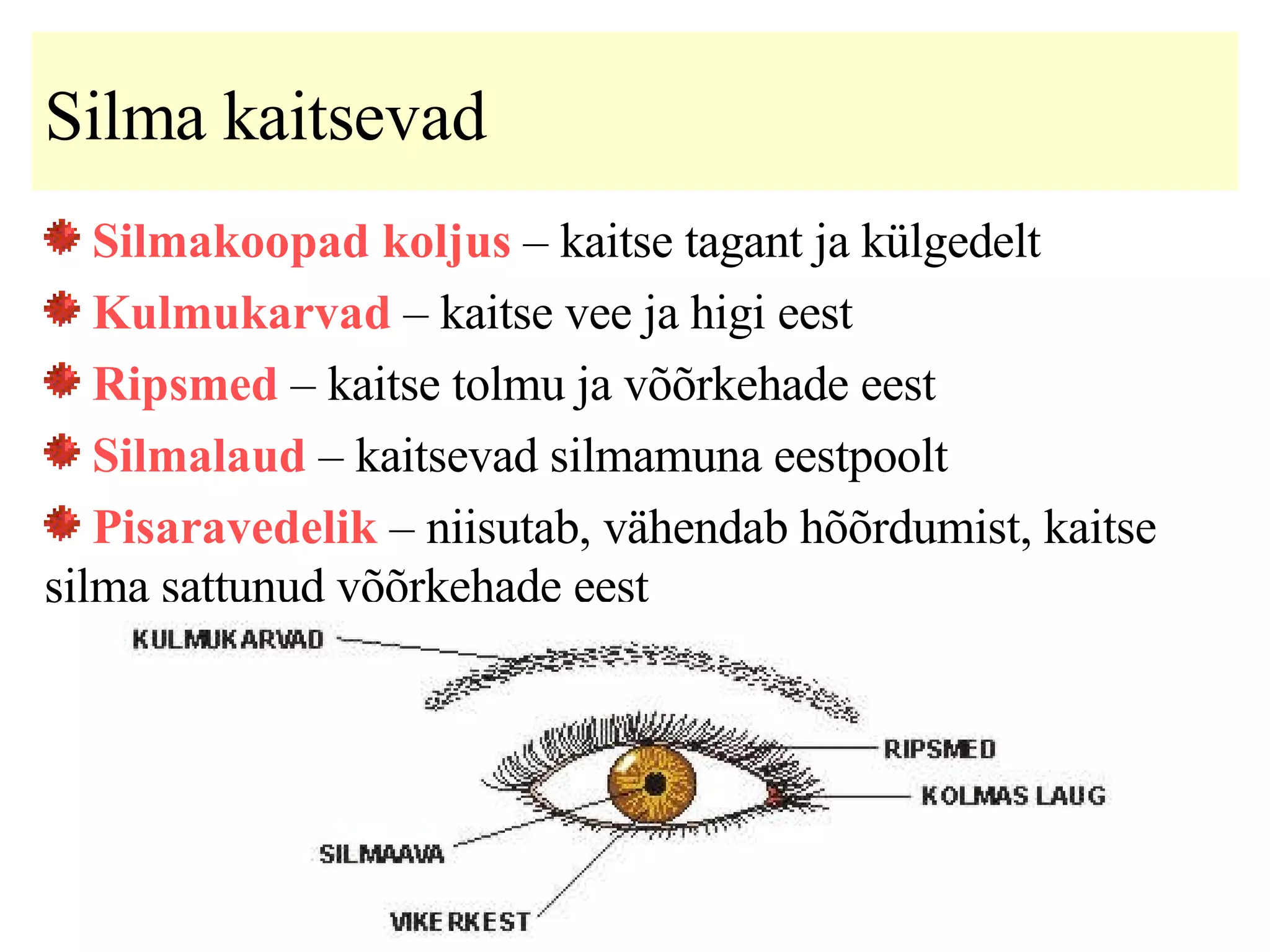 Silma kaitsevad

Silmakoopad koljus – kaitse tagant ja külgedelt

Kulmukarvad – kaitse vee ja higi eest

Ripsmed – kaitse tolmu ja võõrkehade eest

Silmalaud – kaitsevad silmamuna eestpoolt

Pisaravedelik – niisutab, vähendab hõõrdumist, kaitse silma sattunud võõrkehade eest

KULMUKARVAD
RIPSMED
KOLMAS LAUG
SILMAAVA
VIKERKEST